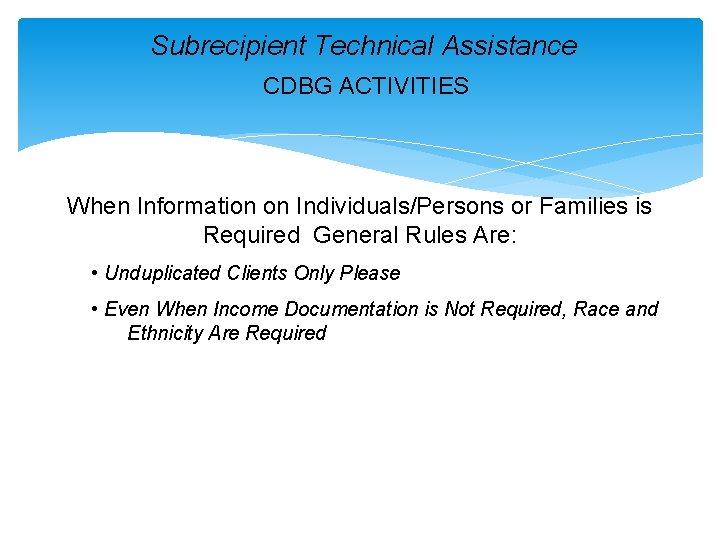 Subrecipient Technical Assistance
CDBG ACTIVITIES

When Information on Individuals/Persons or Families is Required General Rules Are:

• Unduplicated Clients Only Please

• Even When Income Documentation is Not Required, Race and Ethnicity Are Required